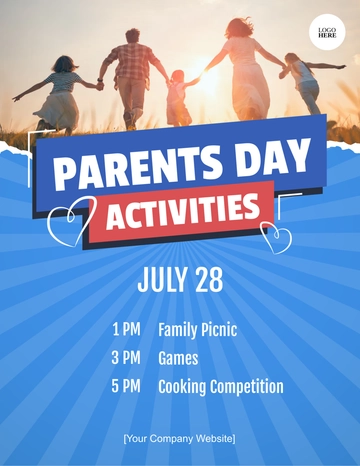 LOGO HERE

PARENTS DAY
ACTIVITIES

JULY 28

1 PM Family Picnic
3 PM Games
5 PM Cooking Competition

[Your Company Website]